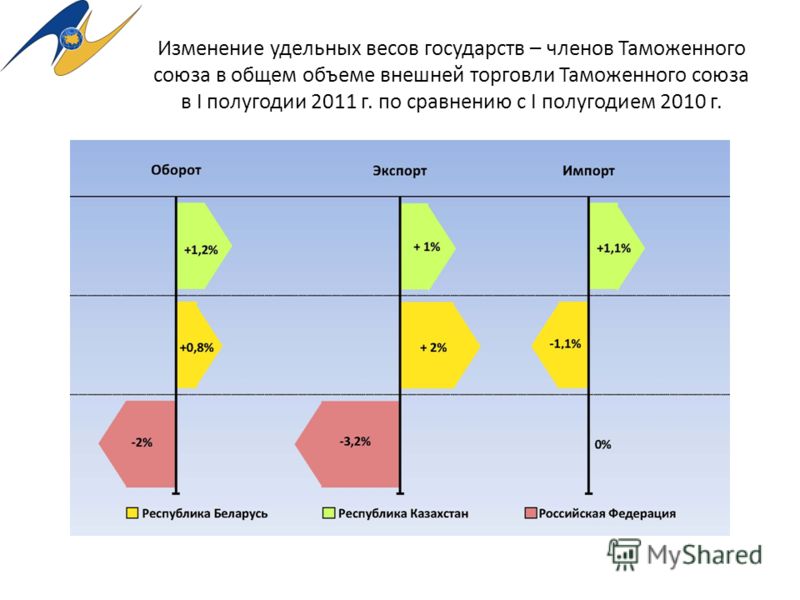 Изменение удельных весов государств – членов Таможенного союза в общем объеме внешней торговли Таможенного союза в I полугодии 2011 г. по сравнению с I полугодием 2010 г.

Оборот

Экспорт

Импорт

+1,2%

+ 1%

+1,1%

+0,8%

+ 2%

-1,1%

-2%

-3,2%

0%

Республика Беларусь

Республика Казахстан

Российская Федерация

MyShared